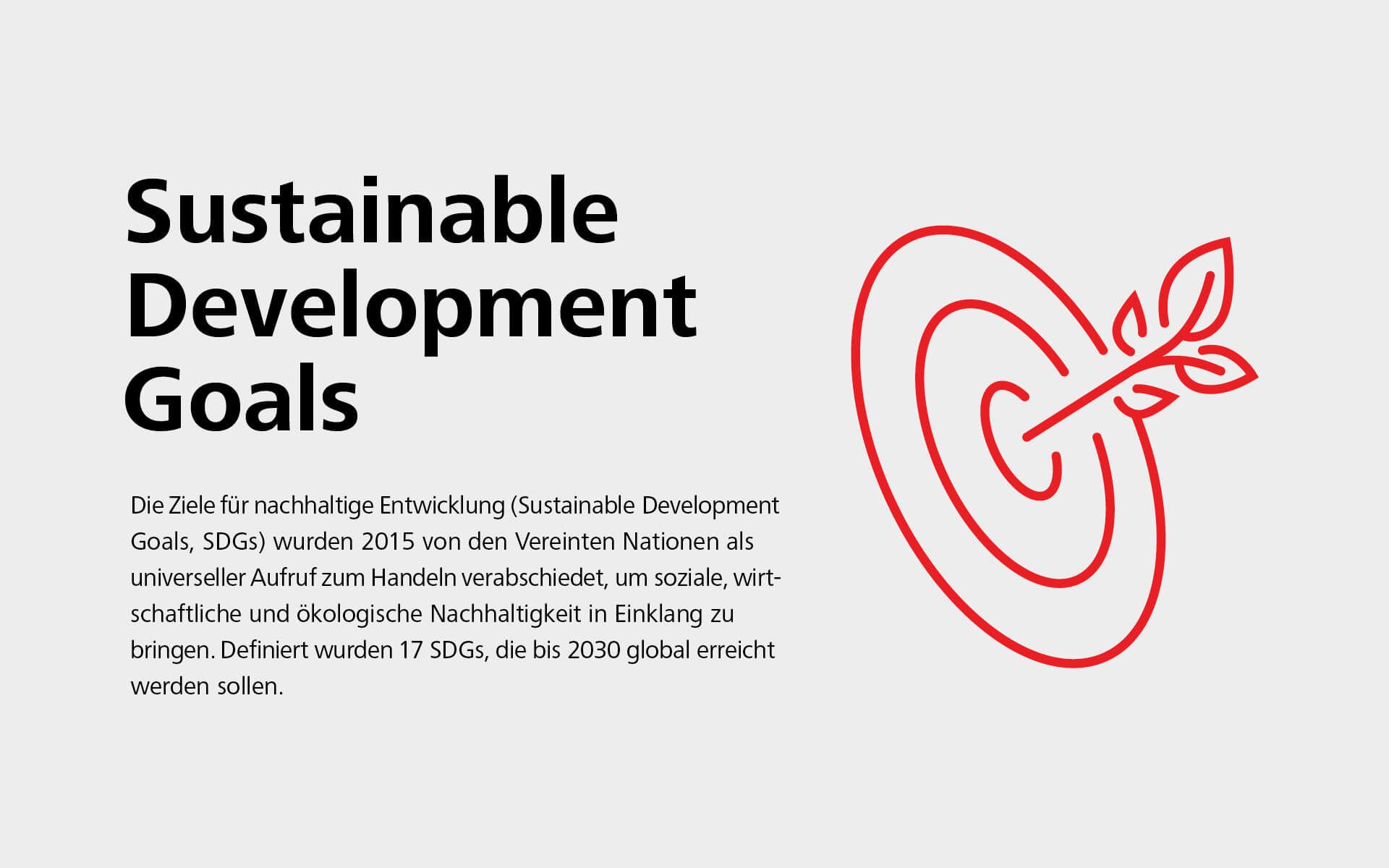 Sustainable Development Goals

Die Ziele für nachhaltige Entwicklung (Sustainable Development Goals, SDGs) wurden 2015 von den Vereinten Nationen als universeller Aufruf zum Handeln verabschiedet, um soziale, wirtschaftliche und ökologische Nachhaltigkeit in Einklang zu bringen. Definiert wurden 17 SDGs, die bis 2030 global erreicht werden sollen.